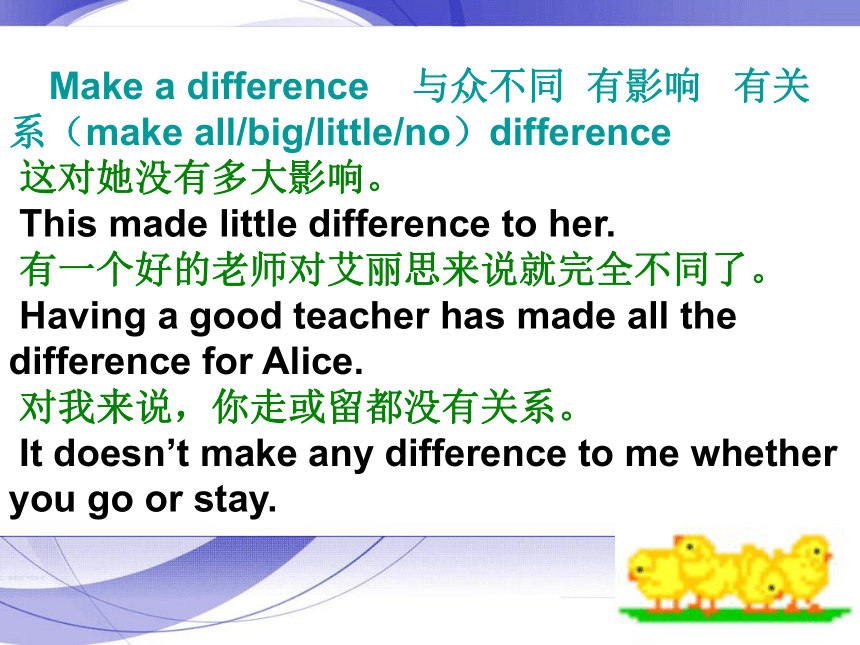 Make a difference 与众不同 有影响 有关系（make all/big/little/no）difference
这对她没有多大影响。
This made little difference to her.
有一个好的老师对艾丽思来说就完全不同了。
Having a good teacher has made all the difference for Alice.
对我来说，你走或留都没有关系。
It doesn’t make any difference to me whether you go or stay.